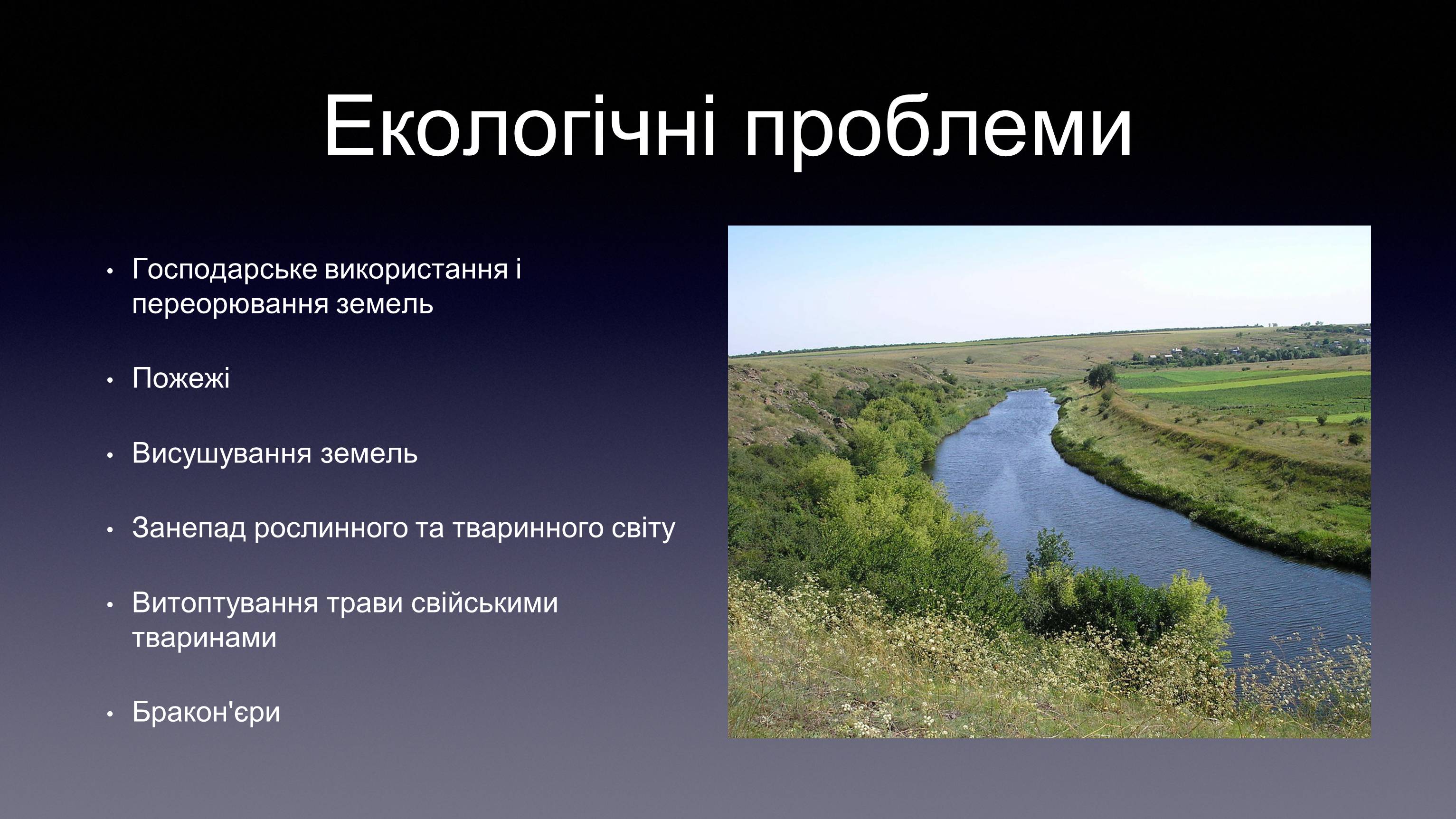 Екологічні проблеми

• Господарське використання і переорювання земель

• Пожежі

• Висушування земель

• Занепад рослинного та тваринного світу

• Витоптування трави свійськими тваринами

• Бракон'єри